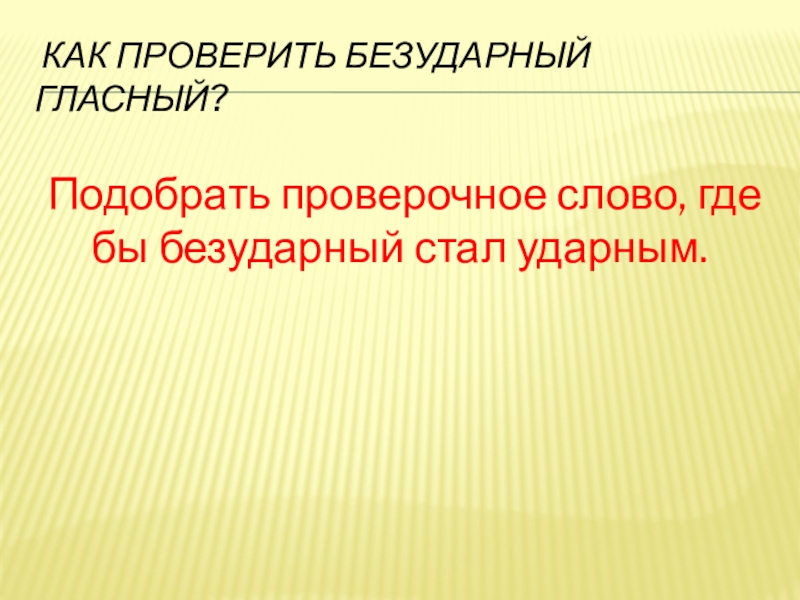 КАК ПРОВЕРИТЬ БЕЗУДАРНЫЙ ГЛАСНЫЙ?

Подобрать проверочное слово, где бы безударный стал ударным.